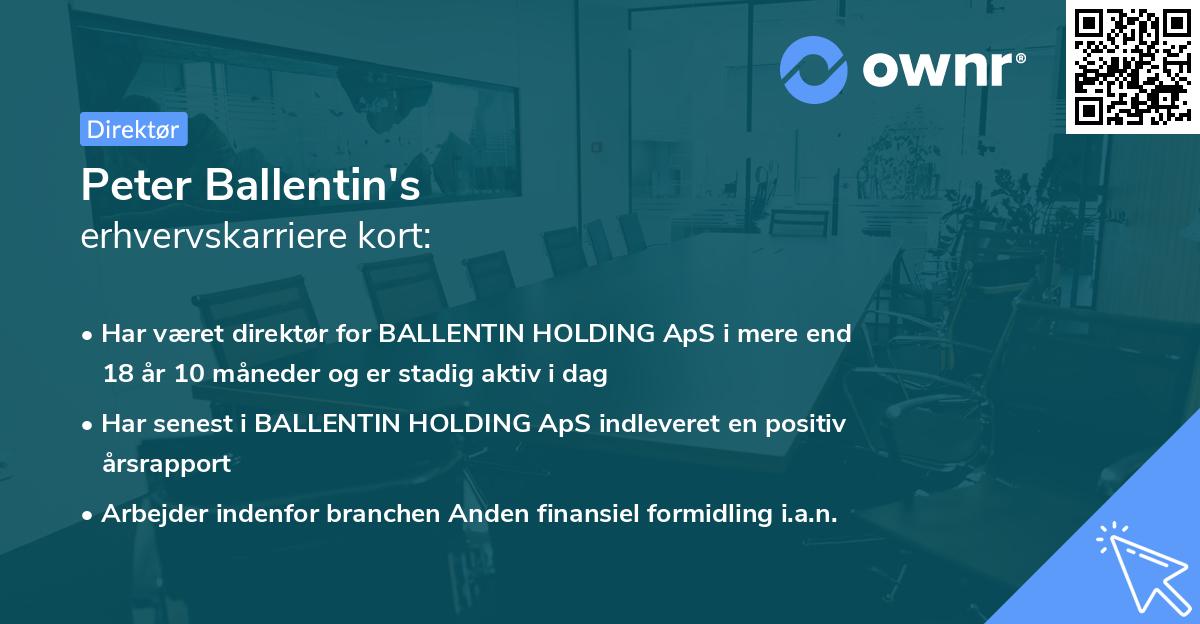 ownr®

Direktør

Peter Ballentin's
erhvervskarriere kort:

• Har været direktør for BALLENTIN HOLDING ApS i mere end 18 år 10 måneder og er stadig aktiv i dag

• Har senest i BALLENTIN HOLDING ApS indleveret en positiv årsrapport

• Arbejder indenfor branchen Anden finansiel formidling i.a.n.